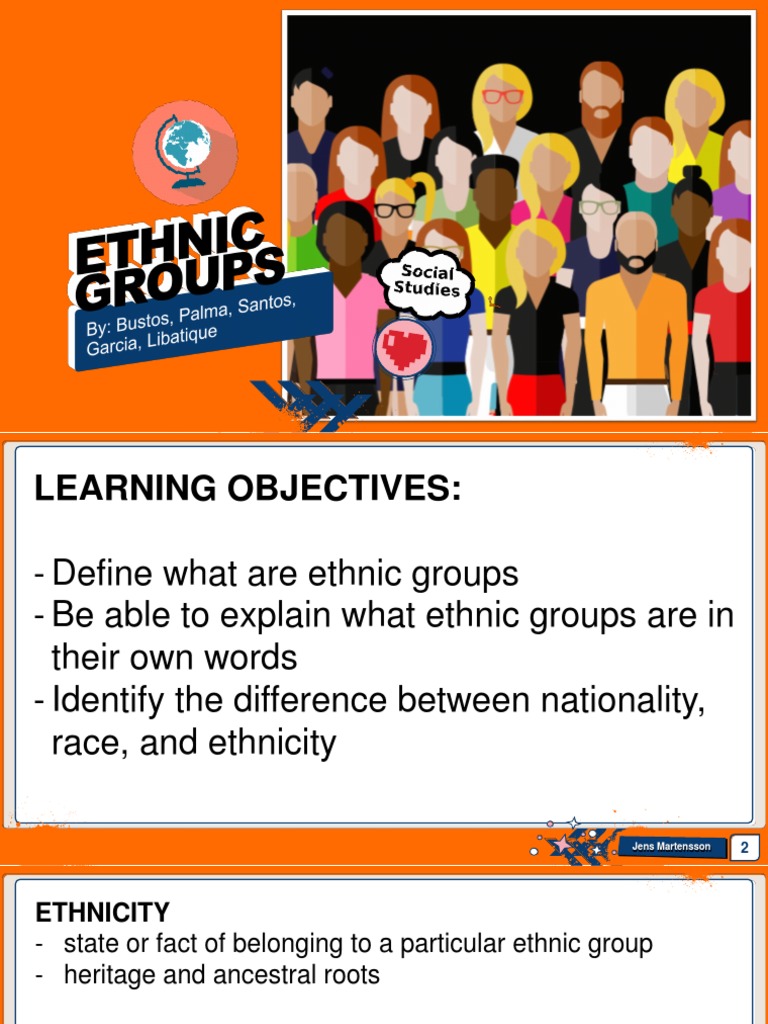 ETHNIC GROUPS

By: Bustos, Palma, Santos, Garcia, Libatique

Social Studies

LEARNING OBJECTIVES:

- Define what are ethnic groups
- Be able to explain what ethnic groups are in their own words
- Identify the difference between nationality, race, and ethnicity

Jens Martensson

2

ETHNICITY
- state or fact of belonging to a particular ethnic group
- heritage and ancestral roots